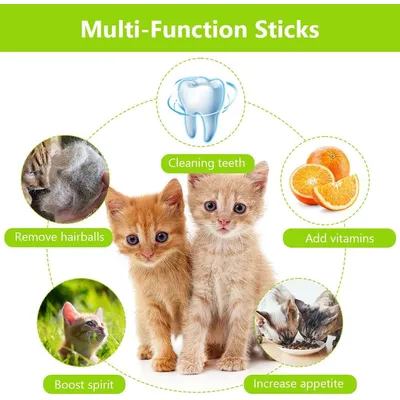 Multi-Function Sticks

Cleaning teeth

Remove hairballs

Add vitamins

Boost spirit

Increase appetite